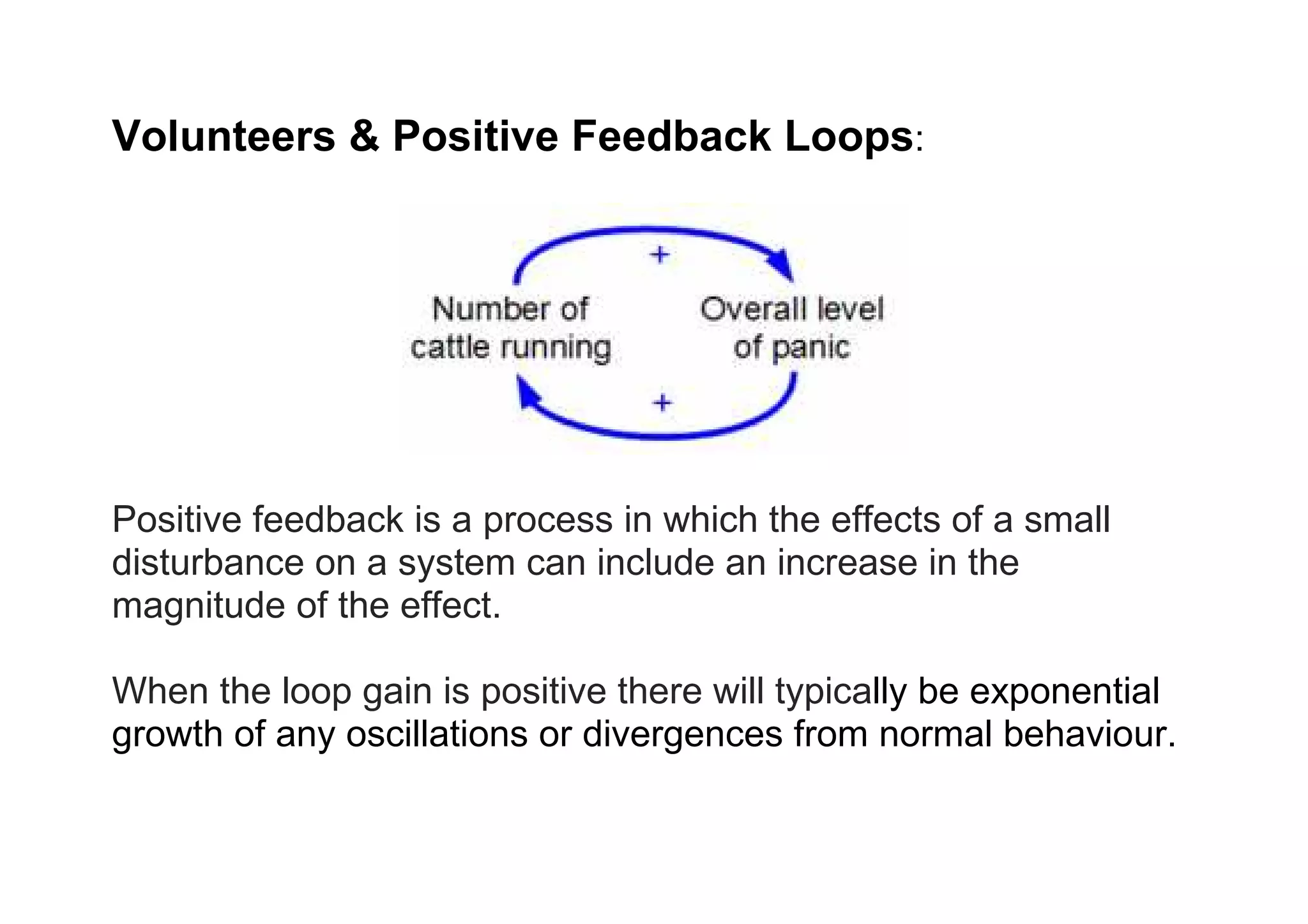 Volunteers & Positive Feedback Loops:

+

Number of cattle running

Overall level of panic

+

Positive feedback is a process in which the effects of a small disturbance on a system can include an increase in the magnitude of the effect.

When the loop gain is positive there will typically be exponential growth of any oscillations or divergences from normal behaviour.